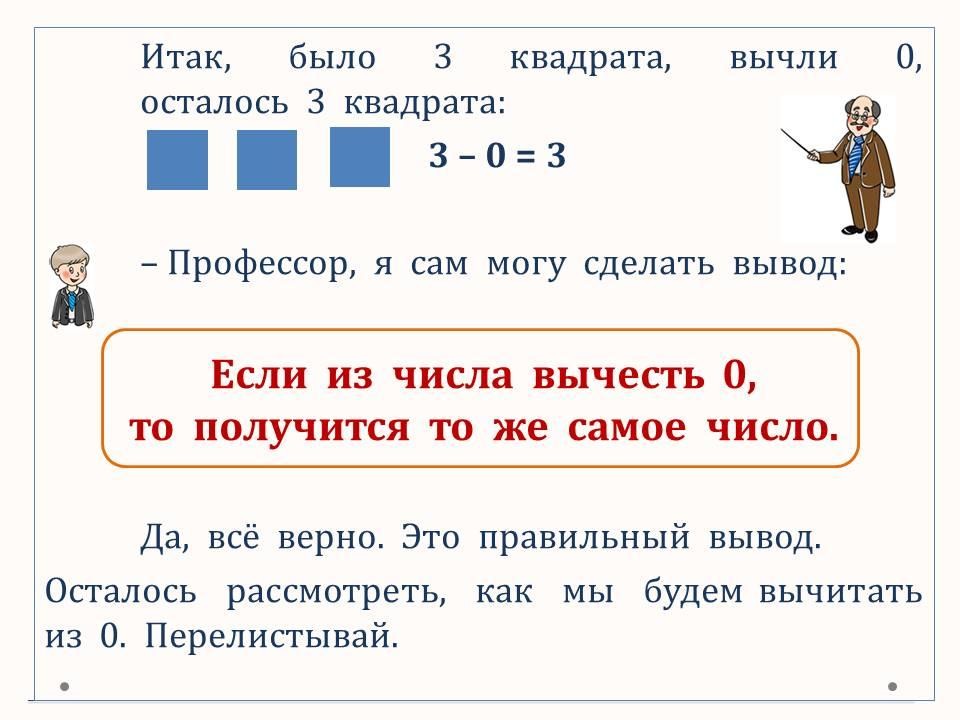 Итак, было 3 квадрата, вычли 0, осталось 3 квадрата:

$3 - 0 = 3$

– Профессор, я сам могу сделать вывод:

Если из числа вычесть 0,
то получится то же самое число.

Да, всё верно. Это правильный вывод.
Осталось рассмотреть, как мы будем вычитать из 0. Перелистывай.